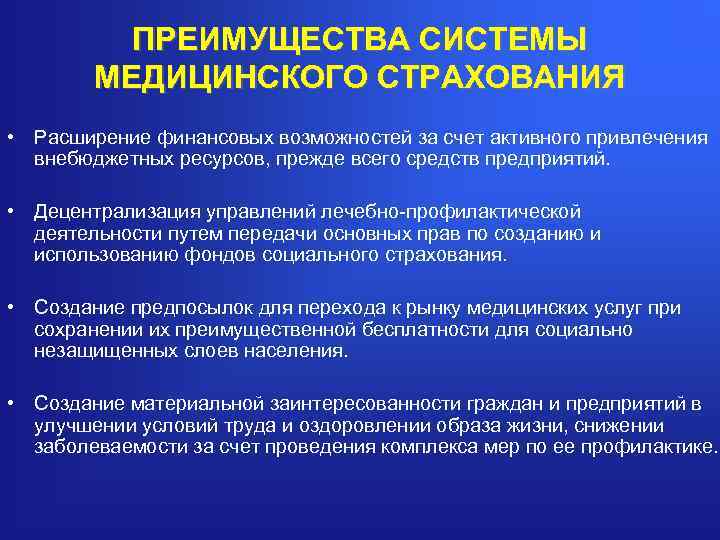 ПРЕИМУЩЕСТВА СИСТЕМЫ МЕДИЦИНСКОГО СТРАХОВАНИЯ

• Расширение финансовых возможностей за счет активного привлечения внебюджетных ресурсов, прежде всего средств предприятий.

• Децентрализация управлений лечебно-профилактической деятельности путем передачи основных прав по созданию и использованию фондов социального страхования.

• Создание предпосылок для перехода к рынку медицинских услуг при сохранении их преимущественной бесплатности для социально незащищенных слоев населения.

• Создание материальной заинтересованности граждан и предприятий в улучшении условий труда и оздоровлении образа жизни, снижении заболеваемости за счет проведения комплекса мер по ее профилактике.